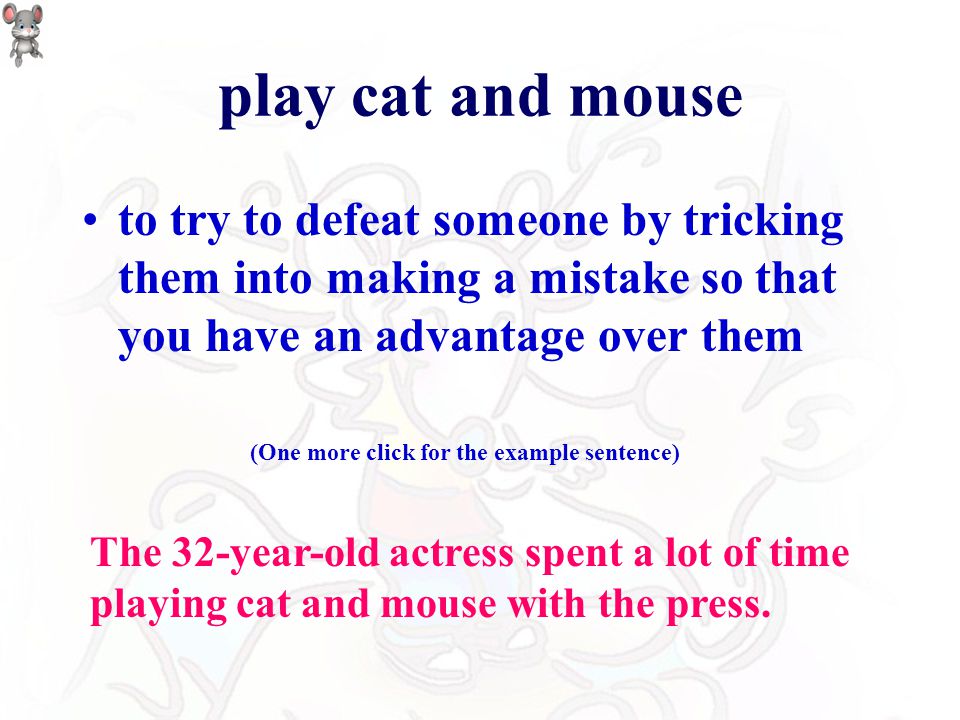 play cat and mouse

• to try to defeat someone by tricking them into making a mistake so that you have an advantage over them

(One more click for the example sentence)

The 32-year-old actress spent a lot of time playing cat and mouse with the press.